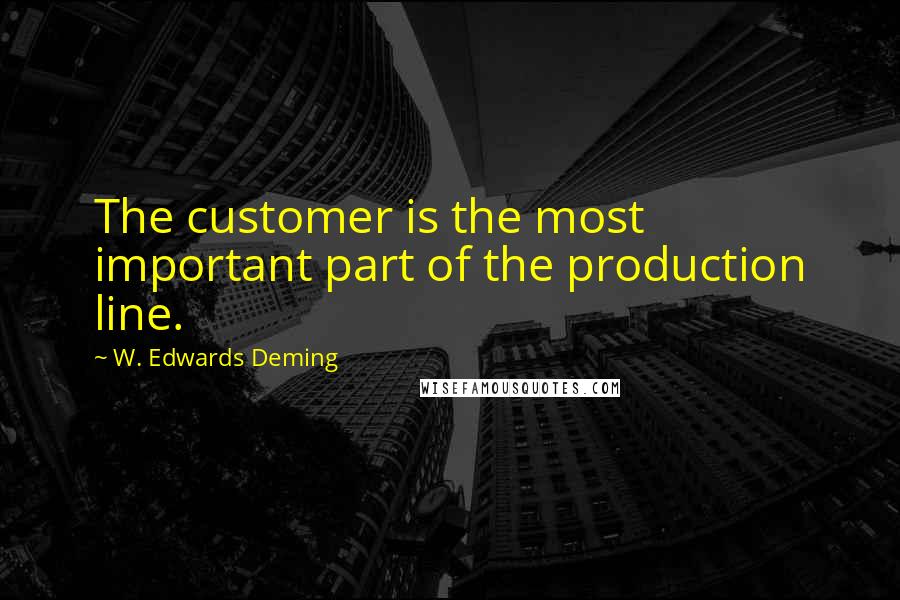 The customer is the most important part of the production line.

~ W. Edwards Deming

WISEFAMOUSQUOTES.COM